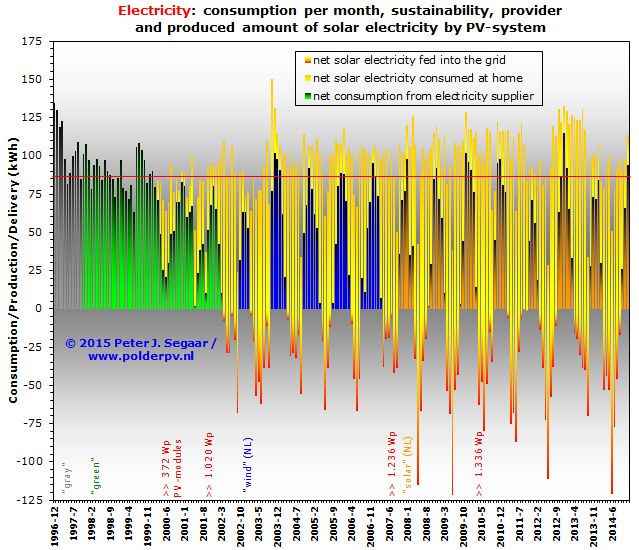 Electricity: consumption per month, sustainability, provider and produced amount of solar electricity by PV-system

net solar electricity fed into the grid
net solar electricity consumed at home
net consumption from electricity supplier

Consumption/Production/Delivery (kWh)

175
150
125
100
75
50
25
0
-25
-50
-75
-100
-125

© 2015 Peter J. Segaar / www.polderpv.nl

"gray"
"green"
>> 372 Wp PV-modules
>> 1.020 Wp
"wind" (NL)
>> 1.236 Wp
"solar" (NL)
>> 1.336 Wp

1996-12
1997-7
1998-2
1998-9
1999-4
1999-11
2000-6
2001-1
2001-8
2002-3
2002-10
2003-5
2003-12
2004-7
2005-2
2005-9
2006-4
2006-11
2007-6
2008-1
2008-8
2009-3
2009-10
2010-5
2010-12
2011-7
2012-2
2012-9
2013-4
2013-11
2014-6